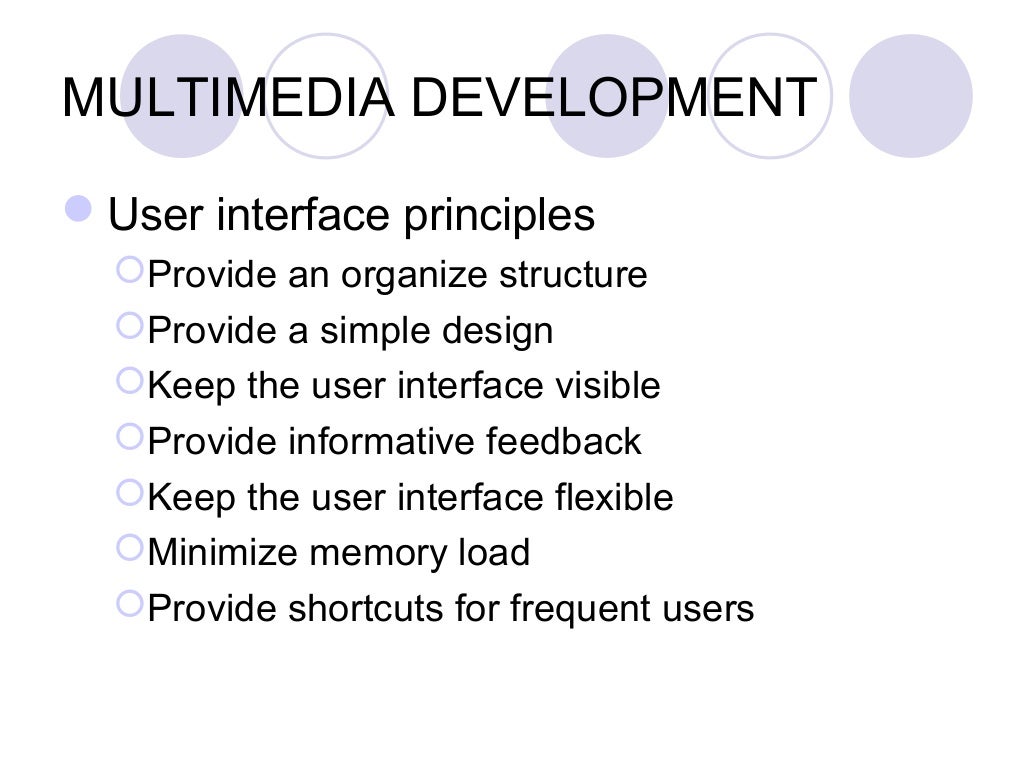 MULTIMEDIA DEVELOPMENT

User interface principles

Provide an organize structure
Provide a simple design
Keep the user interface visible
Provide informative feedback
Keep the user interface flexible
Minimize memory load
Provide shortcuts for frequent users